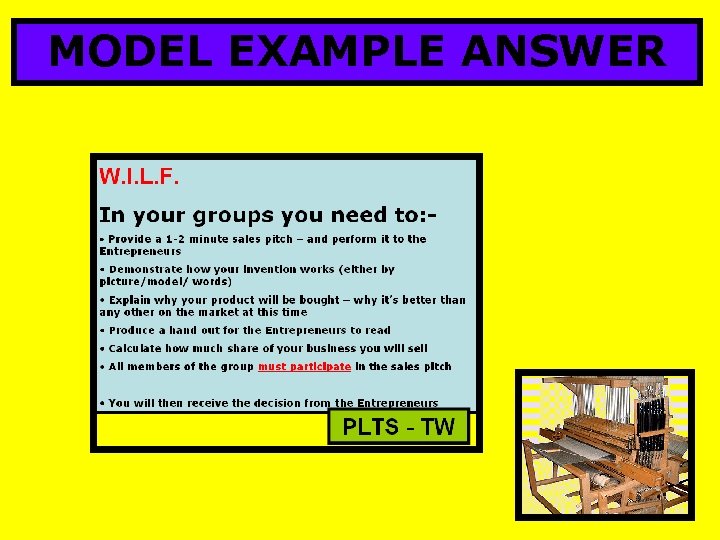 MODEL EXAMPLE ANSWER

W.I.L.F.

In your groups you need to:-

• Provide a 1-2 minute sales pitch – and perform it to the Entrepreneurs

• Demonstrate how your invention works (either by picture/model/ words)

• Explain why your product will be bought – why it's better than any other on the market at this time

• Produce a hand out for the Entrepreneurs to read

• Calculate how much share of your business you will sell

• All members of the group must participate in the sales pitch

• You will then receive the decision from the Entrepreneurs

PLTS - TW